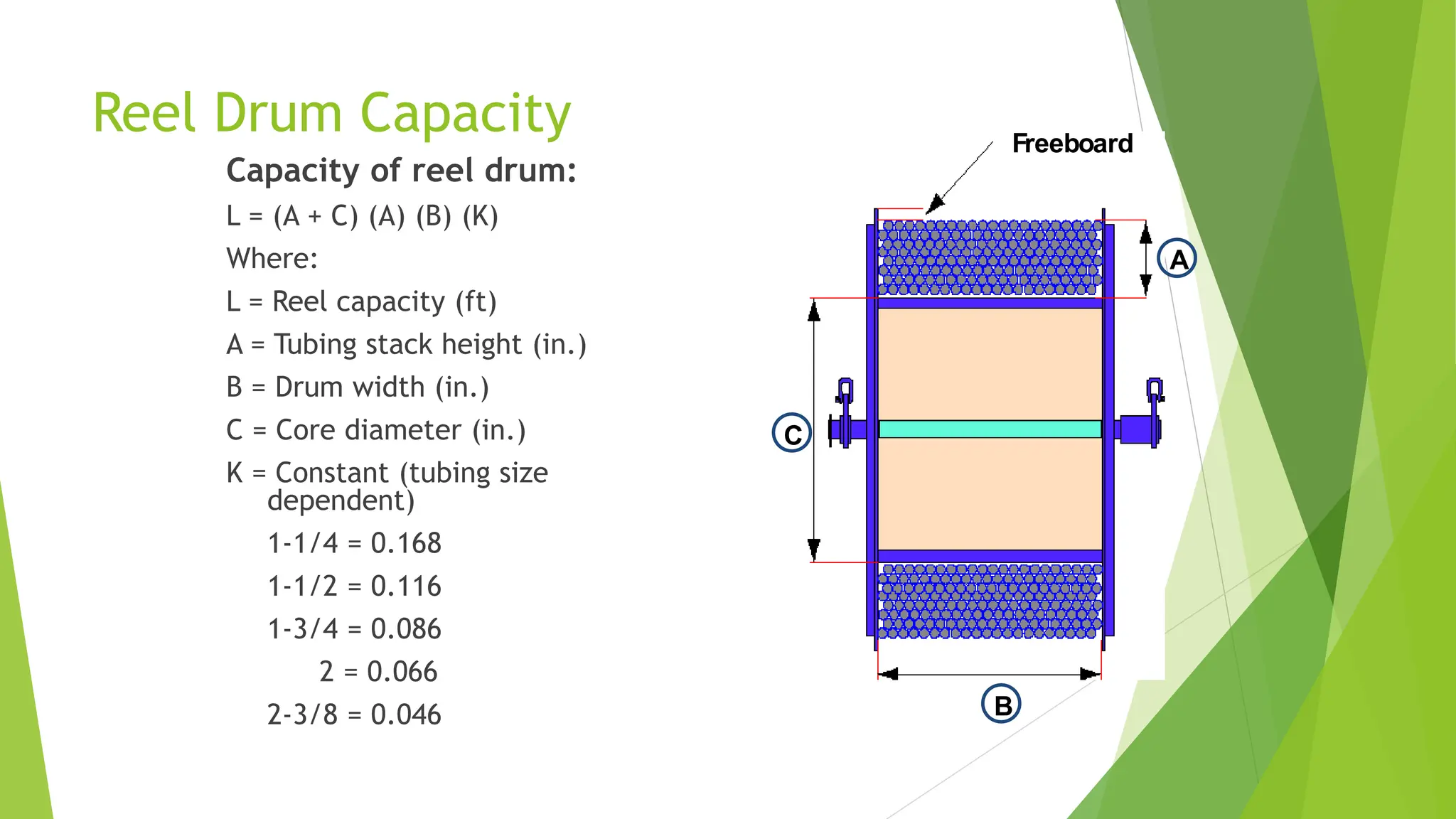 Reel Drum Capacity

Capacity of reel drum:

L = (A + C) (A) (B) (K)

Where:

L = Reel capacity (ft)

A = Tubing stack height (in.)

B = Drum width (in.)

C = Core diameter (in.)

K = Constant (tubing size dependent)

1-1/4 = 0.168

1-1/2 = 0.116

1-3/4 = 0.086

2 = 0.066

2-3/8 = 0.046

Freeboard

A

C

B